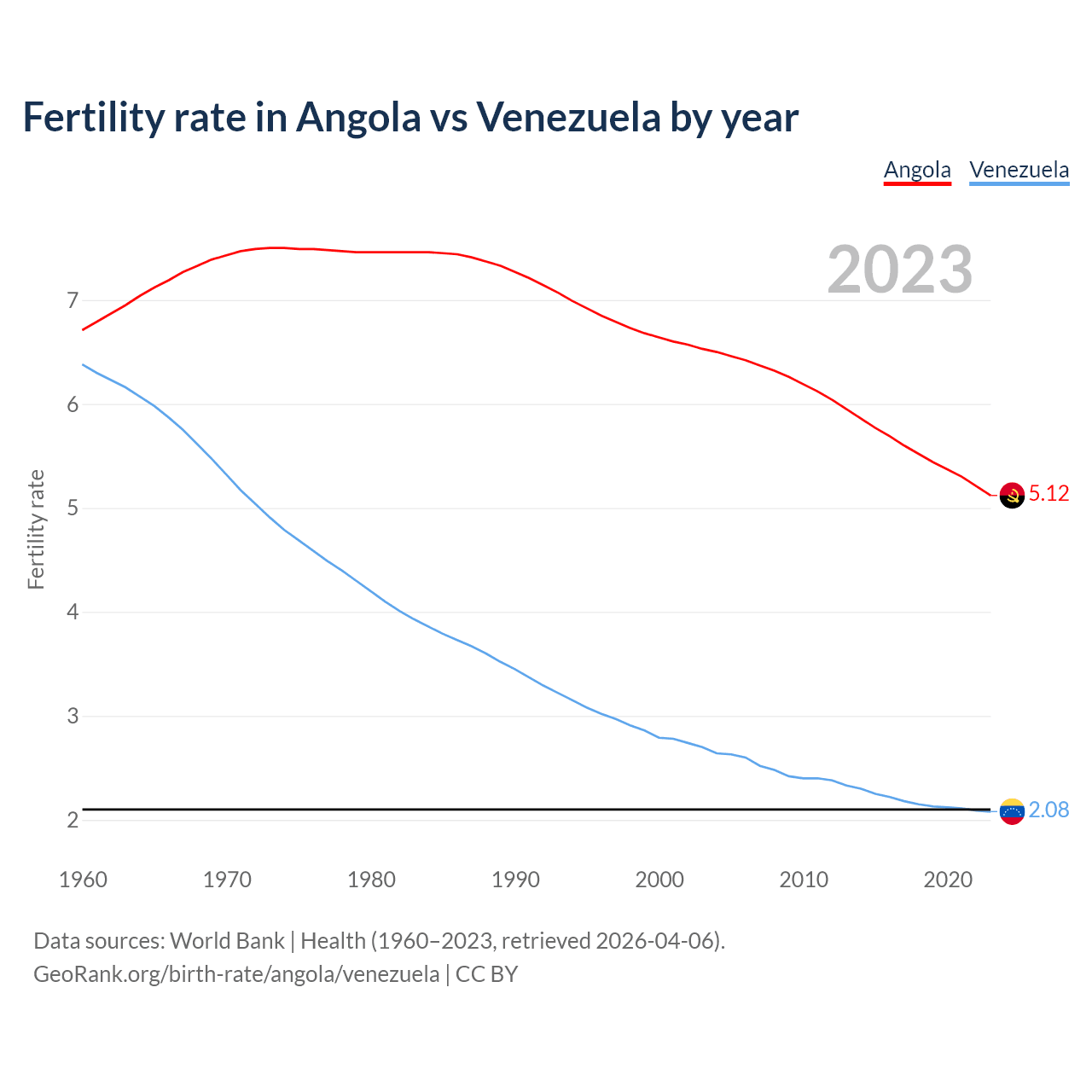 Fertility rate in Angola vs Venezuela by year

Angola Venezuela

2023

Fertility rate

7
6
5
4
3
2

5.12
2.08

1960 1970 1980 1990 2000 2010 2020

Data sources: World Bank | Health (1960–2023, retrieved 2026-04-06).
GeoRank.org/birth-rate/angola/venezuela | CC BY